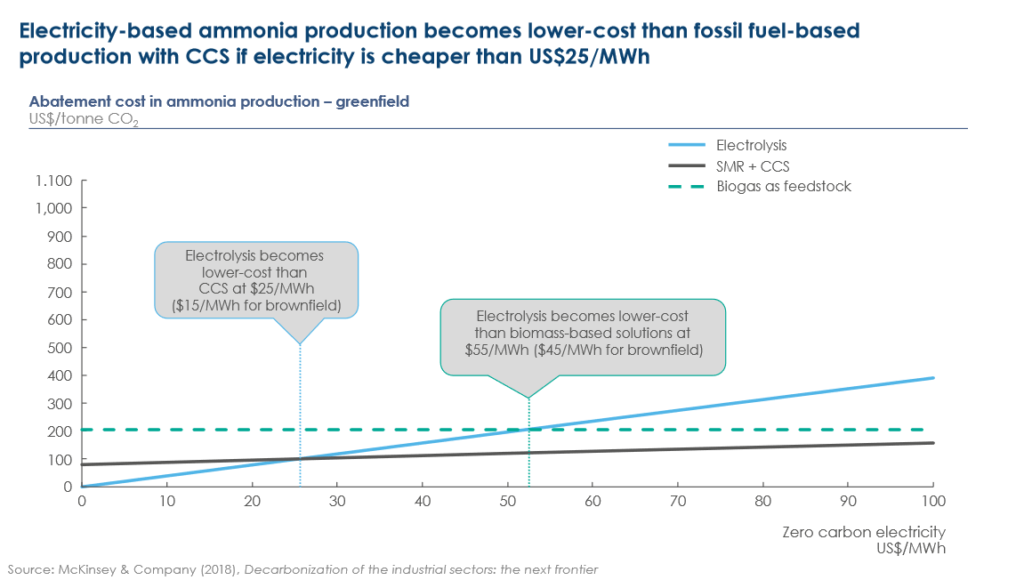 Electricity-based ammonia production becomes lower-cost than fossil fuel-based production with CCS if electricity is cheaper than US$25/MWh

Abatement cost in ammonia production – greenfield
US$/tonne $CO_2$

Electrolysis
SMR + CCS
Biogas as feedstock

1.100
1,000
900
800
700
600
500
400
300
200
100
0

Electrolysis becomes lower-cost than CCS at $25/MWh ($15/MWh for brownfield)

Electrolysis becomes lower-cost than biomass-based solutions at $55/MWh ($45/MWh for brownfield)

0
10
20
30
40
50
60
70
80
90
100

Zero carbon electricity
US$/MWh

Source: McKinsey & Company (2018), Decarbonization of the industrial sectors: the next frontier